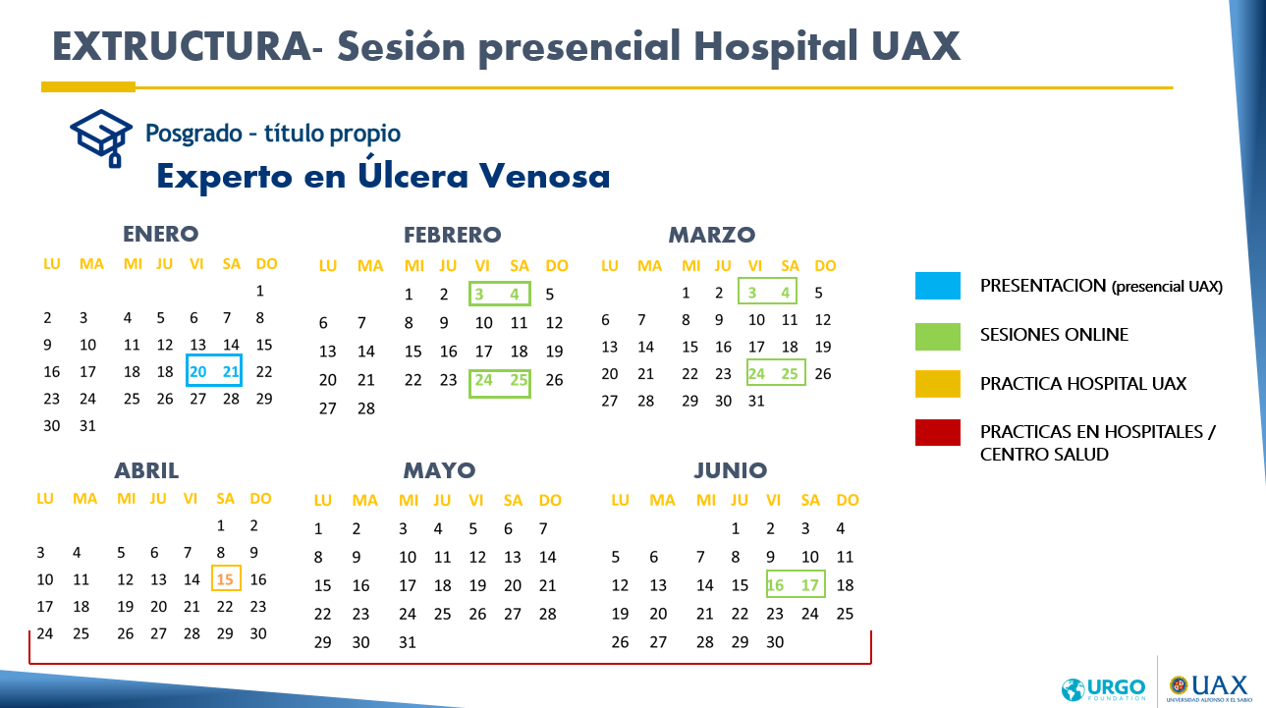 EXTRUCTURA- Sesión presencial Hospital UAX

Posgrado - título propio

Experto en Úlcera Venosa

ENERO

| LU | MA | MI | JU | VI | SA | DO |
|---|---|---|---|---|---|---|
| | | | | | | 1 |
| 2 | 3 | 4 | 5 | 6 | 7 | 8 |
| 9 | 10 | 11 | 12 | 13 | 14 | 15 |
| 16 | 17 | 18 | 18 | 20 | 21 | 22 |
| 23 | 24 | 25 | 26 | 27 | 28 | 29 |
| 30 | 31 | | | | | |

FEBRERO

| LU | MA | MI | JU | VI | SA | DO |
|---|---|---|---|---|---|---|
| | | 1 | 2 | 3 | 4 | 5 |
| 6 | 7 | 8 | 9 | 10 | 11 | 12 |
| 13 | 14 | 15 | 16 | 17 | 18 | 19 |
| 20 | 21 | 22 | 23 | 24 | 25 | 26 |
| 27 | 28 | | | | | |

MARZO

| LU | MA | MI | JU | VI | SA | DO |
|---|---|---|---|---|---|---|
| | | 1 | 2 | 3 | 4 | 5 |
| 6 | 7 | 8 | 9 | 10 | 11 | 12 |
| 13 | 14 | 15 | 16 | 17 | 18 | 19 |
| 20 | 21 | 22 | 23 | 24 | 25 | 26 |
| 27 | 28 | 29 | 30 | 31 | | |

ABRIL

| LU | MA | MI | JU | VI | SA | DO |
|---|---|---|---|---|---|---|
| | | | | | 1 | 2 |
| 3 | 4 | 5 | 6 | 7 | 8 | 9 |
| 10 | 11 | 12 | 13 | 14 | 15 | 16 |
| 17 | 18 | 19 | 20 | 21 | 22 | 23 |
| 24 | 25 | 26 | 27 | 28 | 29 | 30 |

MAYO

| LU | MA | MI | JU | VI | SA | DO |
|---|---|---|---|---|---|---|
| 1 | 2 | 3 | 4 | 5 | 6 | 7 |
| 8 | 9 | 10 | 11 | 12 | 13 | 14 |
| 15 | 16 | 17 | 18 | 19 | 20 | 21 |
| 22 | 23 | 24 | 25 | 26 | 27 | 28 |
| 29 | 30 | 31 | | | | |

JUNIO

| LU | MA | MI | JU | VI | SA | DO |
|---|---|---|---|---|---|---|
| | | | 1 | 2 | 3 | 4 |
| 5 | 6 | 7 | 8 | 9 | 10 | 11 |
| 12 | 13 | 14 | 15 | 16 | 17 | 18 |
| 19 | 20 | 21 | 22 | 23 | 24 | 25 |
| 26 | 27 | 28 | 29 | 30 | | |

PRESENTACION (presencial UAX)

SESIONES ONLINE

PRACTICA HOSPITAL UAX

PRACTICAS EN HOSPITALES / CENTRO SALUD

URGO FOUNDATION

UAX UNIVERSIDAD ALFONSO X EL SABIO